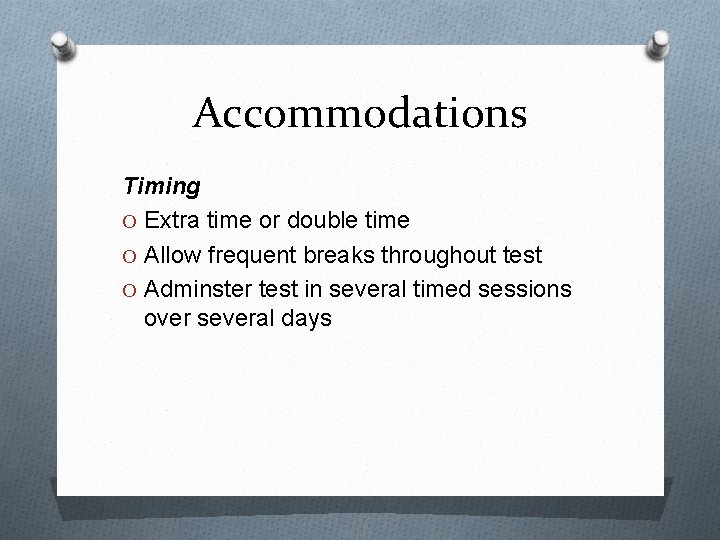 Accommodations

Timing

O Extra time or double time

O Allow frequent breaks throughout test

O Adminster test in several timed sessions over several days